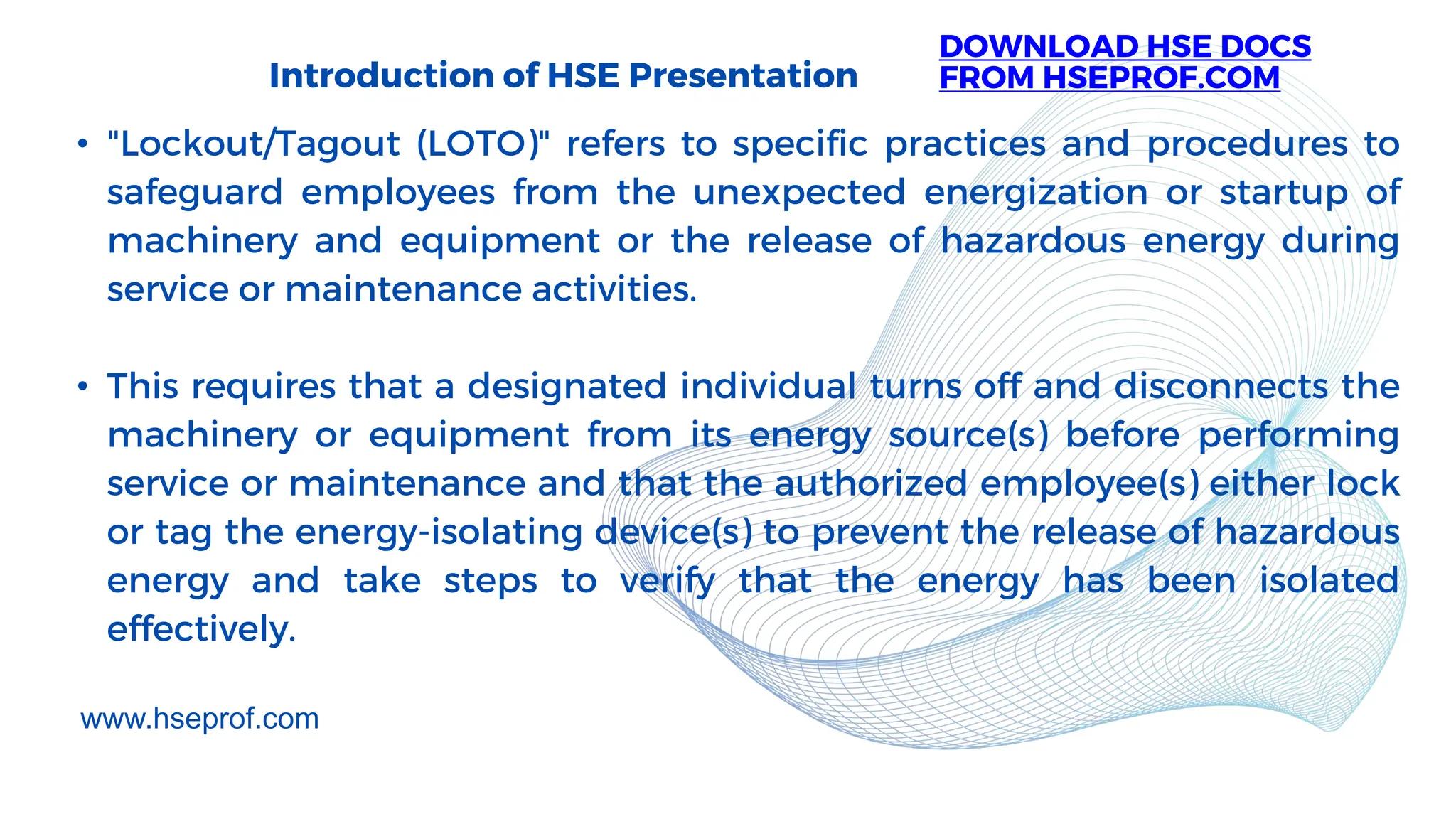 Introduction of HSE Presentation

DOWNLOAD HSE DOCS FROM HSEPROF.COM

• "Lockout/Tagout (LOTO)" refers to specific practices and procedures to safeguard employees from the unexpected energization or startup of machinery and equipment or the release of hazardous energy during service or maintenance activities.

• This requires that a designated individual turns off and disconnects the machinery or equipment from its energy source(s) before performing service or maintenance and that the authorized employee(s) either lock or tag the energy-isolating device(s) to prevent the release of hazardous energy and take steps to verify that the energy has been isolated effectively.

www.hseprof.com